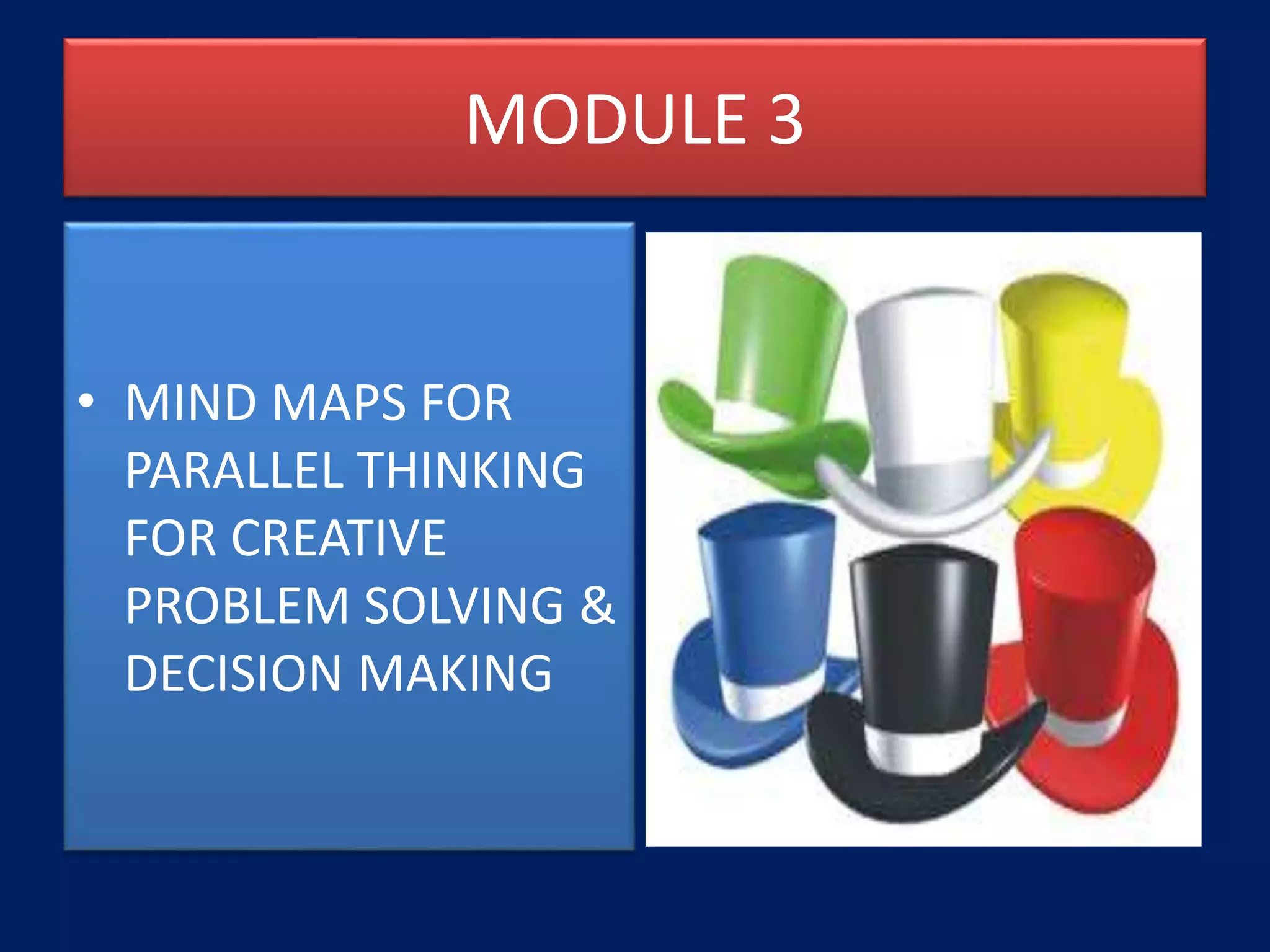 MODULE 3

• MIND MAPS FOR PARALLEL THINKING FOR CREATIVE PROBLEM SOLVING & DECISION MAKING